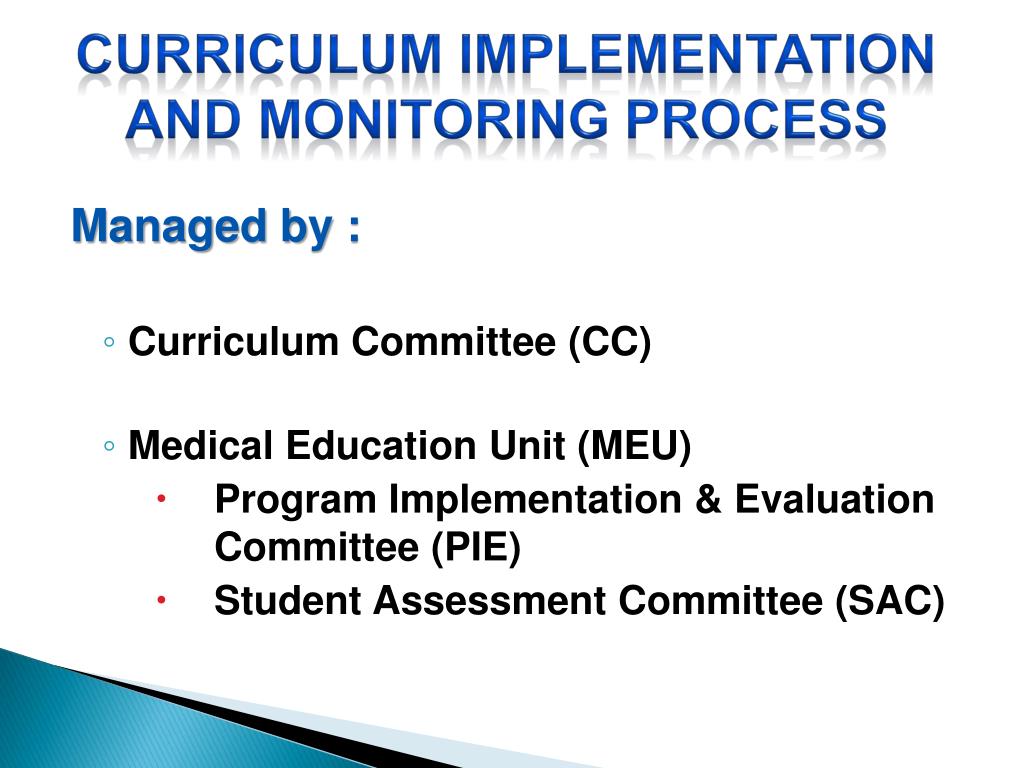 CURRICULUM IMPLEMENTATION AND MONITORING PROCESS

Managed by :

◦ Curriculum Committee (CC)

◦ Medical Education Unit (MEU)
• Program Implementation & Evaluation Committee (PIE)
• Student Assessment Committee (SAC)